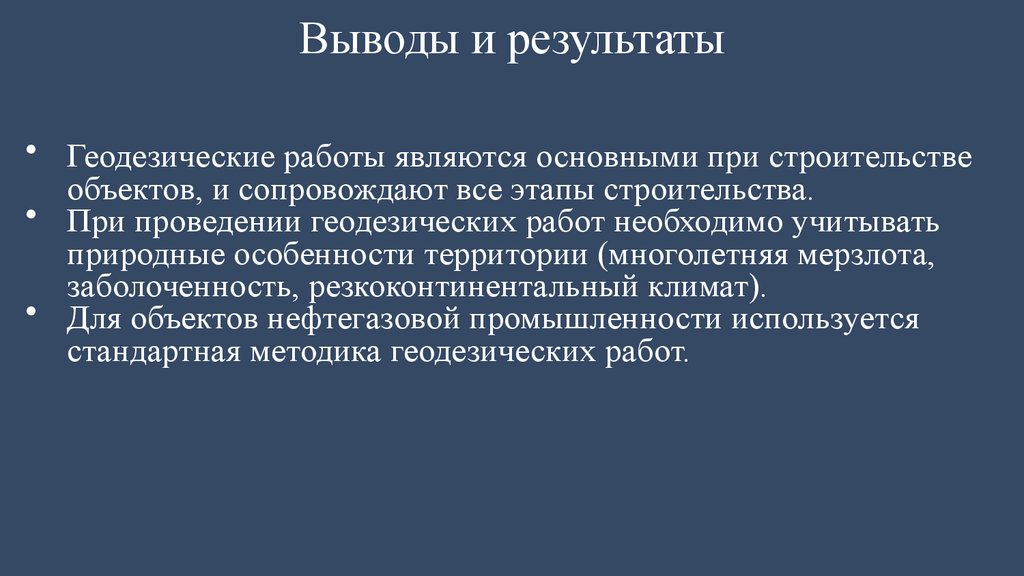 Выводы и результаты

• Геодезические работы являются основными при строительстве объектов, и сопровождают все этапы строительства.
• При проведении геодезических работ необходимо учитывать природные особенности территории (многолетняя мерзлота, заболоченность, резкоконтинентальный климат).
• Для объектов нефтегазовой промышленности используется стандартная методика геодезических работ.